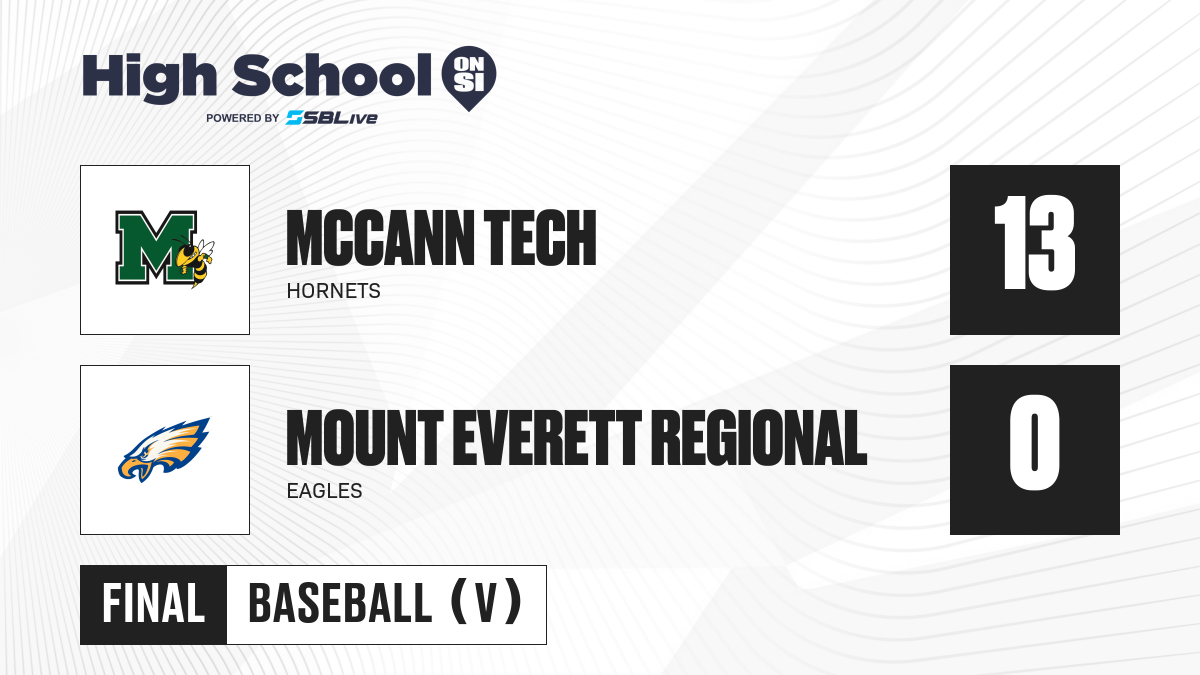 High School ON SI
POWERED BY SBLive

M

MCCANN TECH
HORNETS

13

MOUNT EVERETT REGIONAL
EAGLES

0

FINAL

BASEBALL (V)